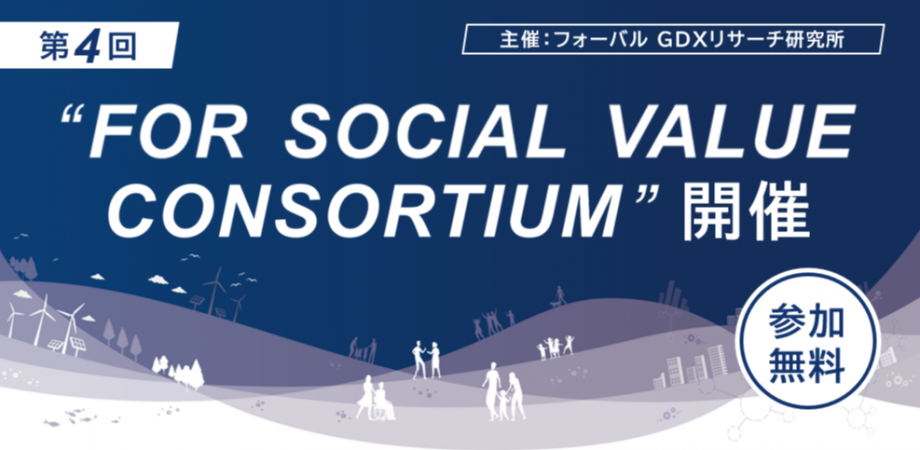 第4回

主催：フォーバル GDXリサーチ研究所

“FOR SOCIAL VALUE CONSORTIUM” 開催

参加無料